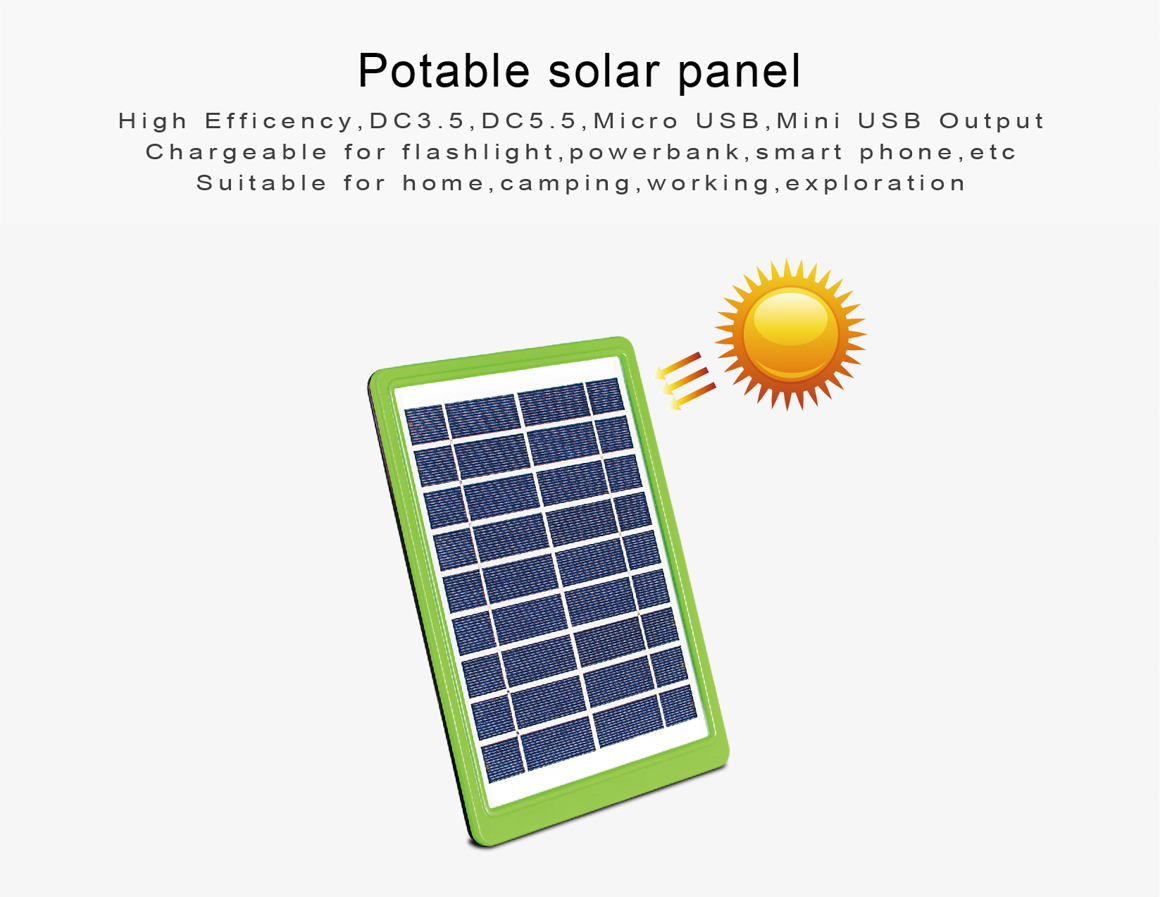 Potable solar panel

High Efficency,DC3.5,DC5.5,Micro USB,Mini USB Output
Chargeable for flashlight,powerbank,smart phone,etc
Suitable for home,camping,working,exploration